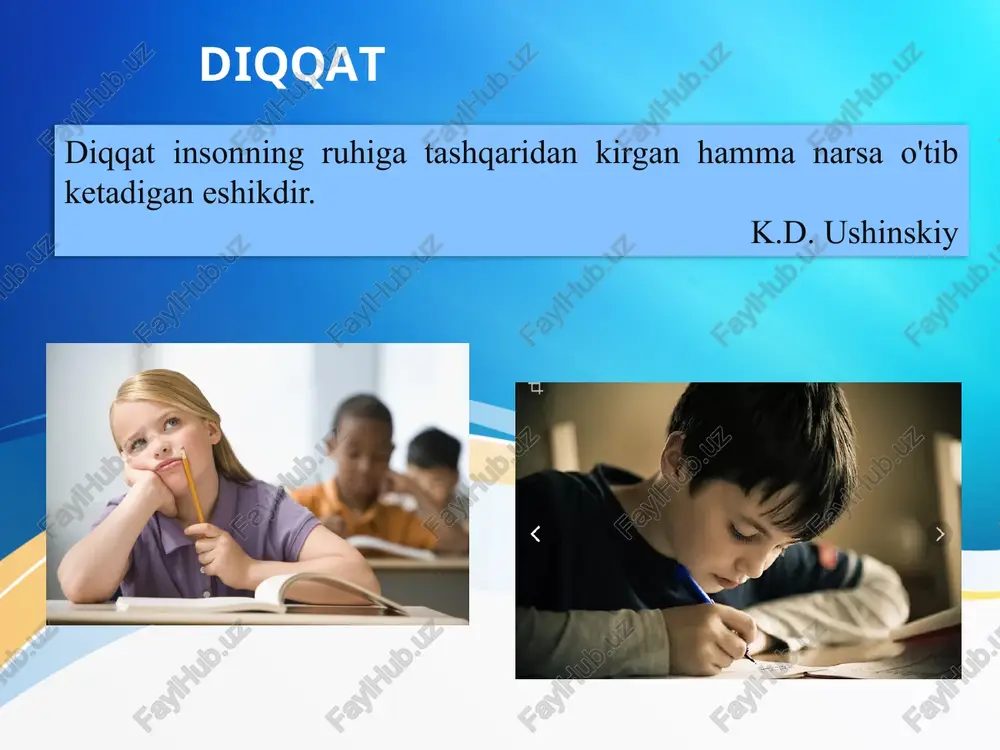 DIQQAT

Diqqat insonning ruhiga tashqaridan kirgan hamma narsa o'tib ketadigan eshikdir.

K.D. Ushinskiy

FaylHub.uz